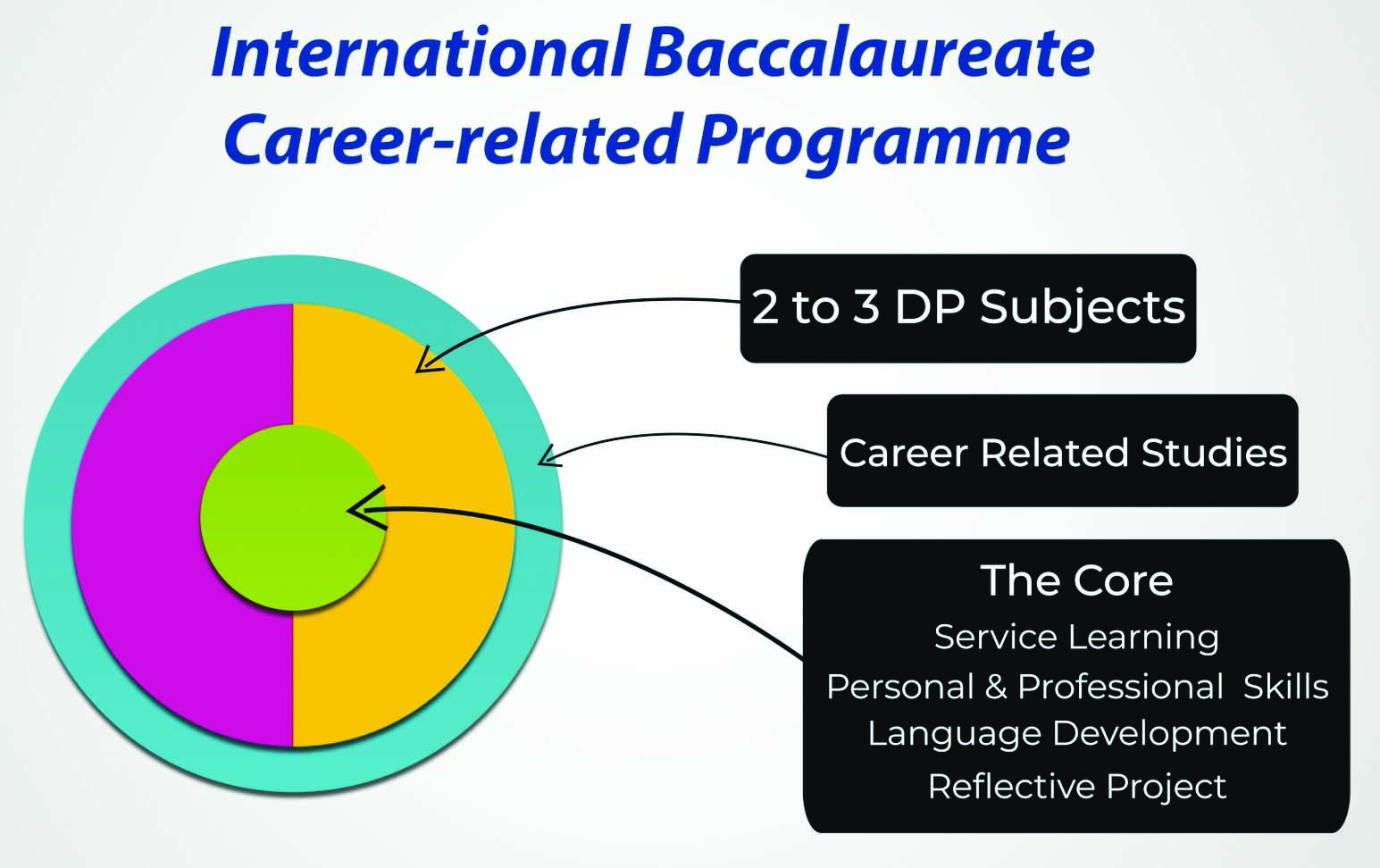 International Baccalaureate
Career-related Programme

2 to 3 DP Subjects

Career Related Studies

The Core
Service Learning
Personal & Professional Skills
Language Development
Reflective Project